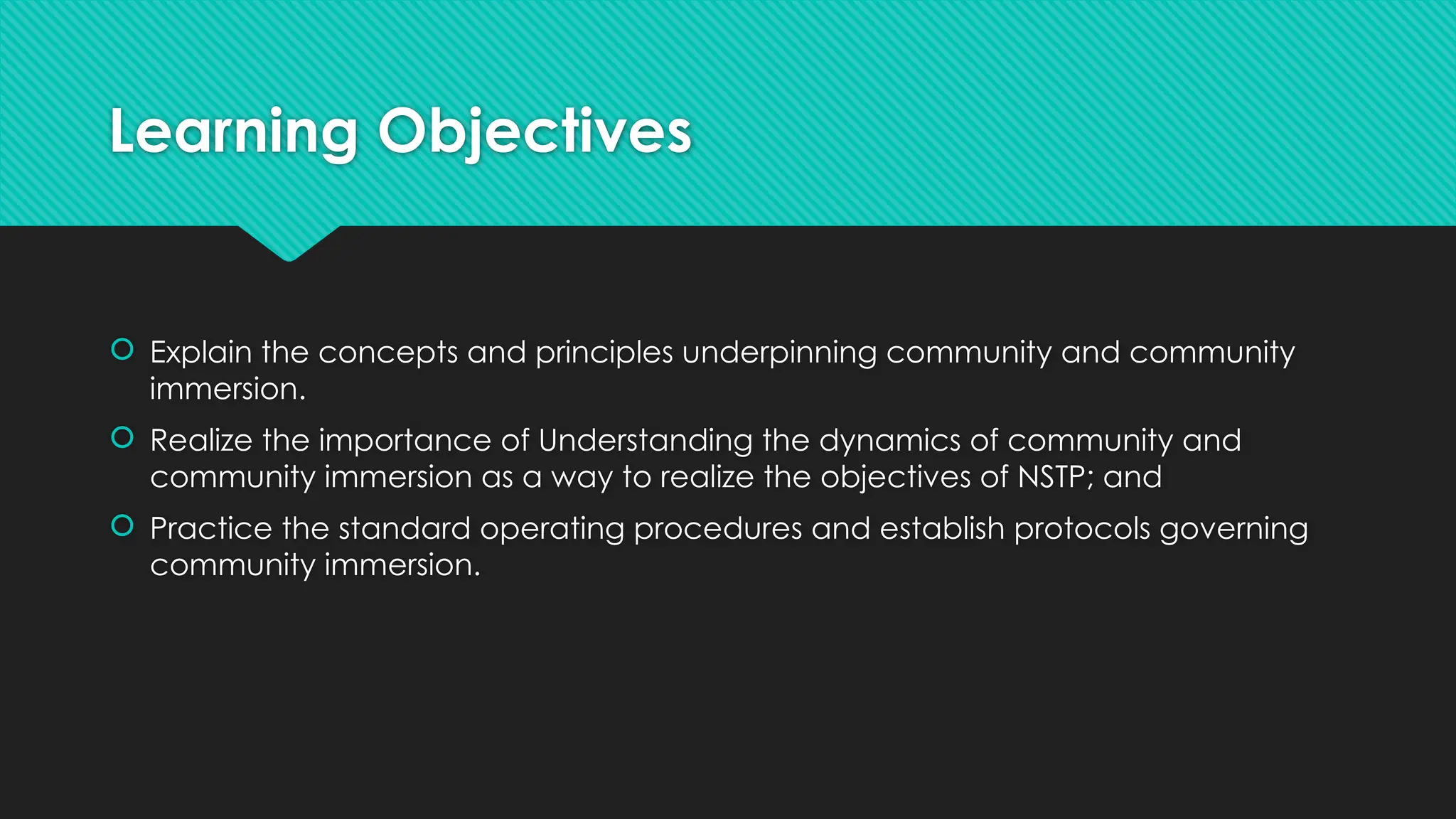 Learning Objectives

Explain the concepts and principles underpinning community and community immersion.

Realize the importance of Understanding the dynamics of community and community immersion as a way to realize the objectives of NSTP; and

Practice the standard operating procedures and establish protocols governing community immersion.